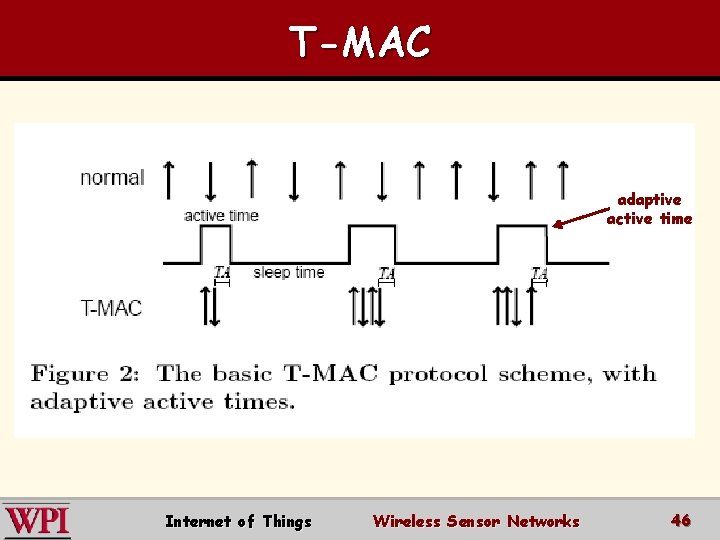 T-MAC

normal

active time

adaptive active time

TA

sleep time

TA

TA

T-MAC

Figure 2: The basic T-MAC protocol scheme, with adaptive active times.

WPI

Internet of Things

Wireless Sensor Networks

46